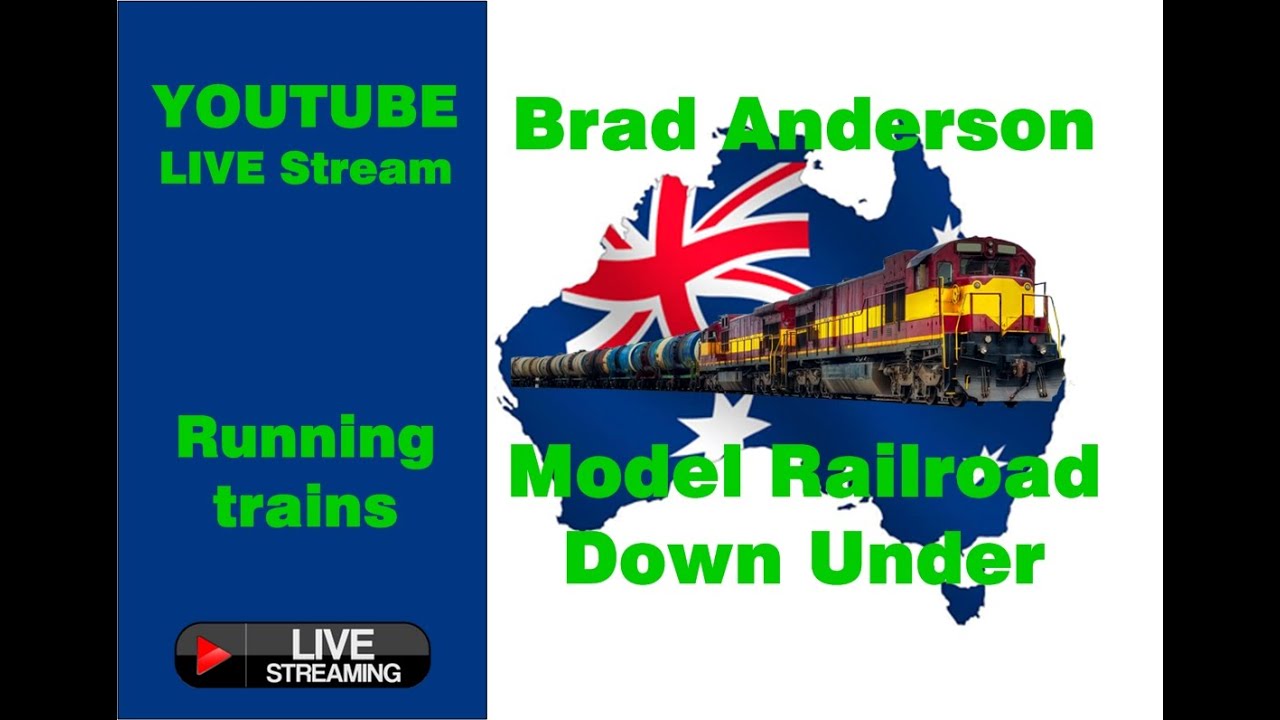 YOUTUBE
LIVE Stream

Running trains

LIVE STREAMING

Brad Anderson

Model Railroad Down Under